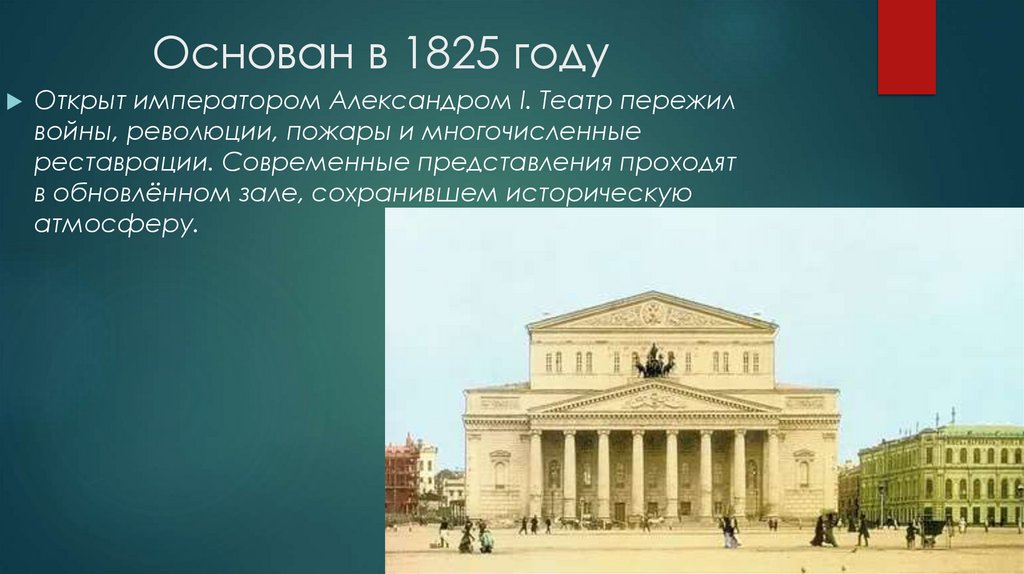 Основан в 1825 году

Открыт императором Александром I. Театр пережил войны, революции, пожары и многочисленные реставрации. Современные представления проходят в обновлённом зале, сохранившем историческую атмосферу.